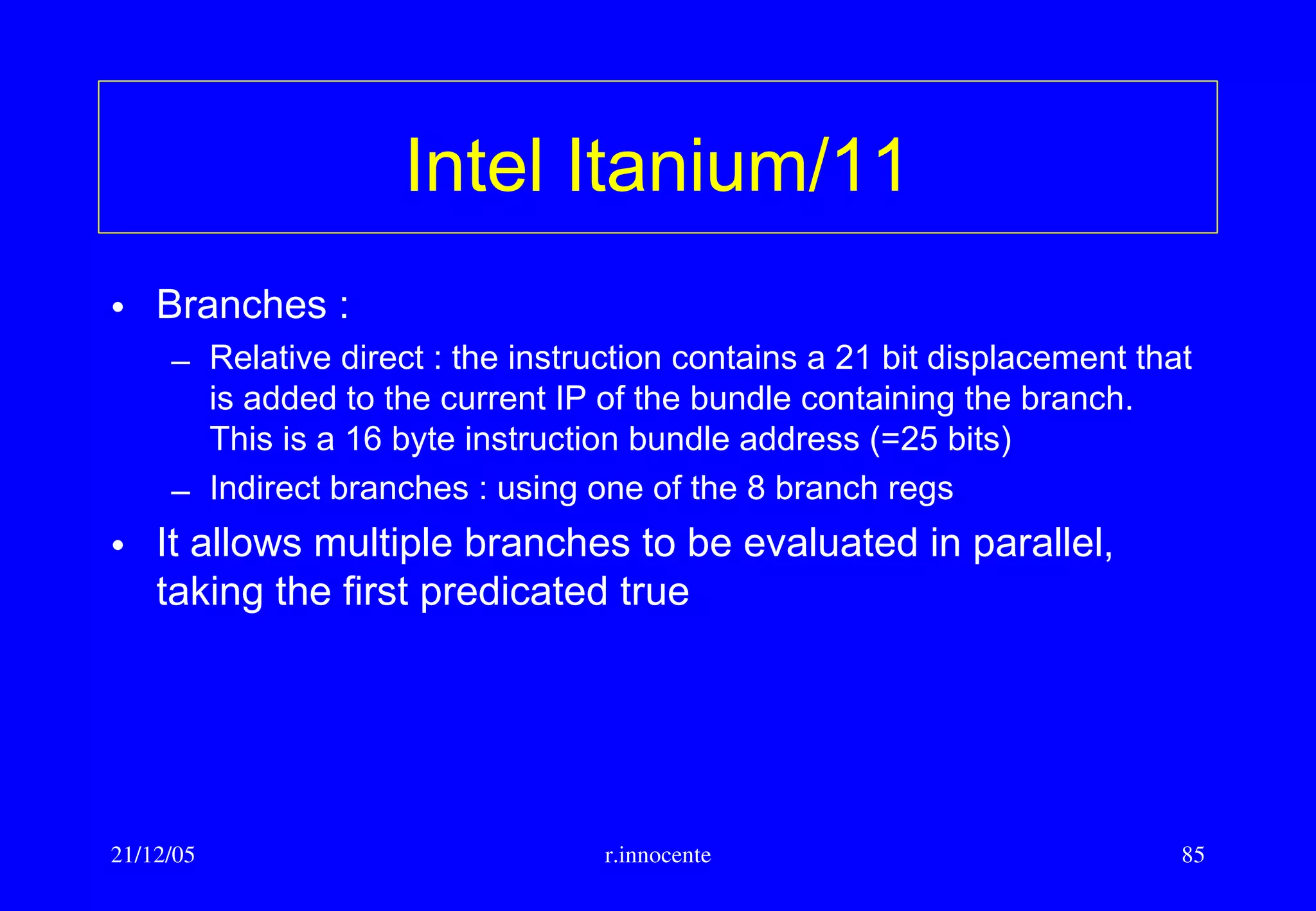 Intel Itanium/11

• Branches :
– Relative direct : the instruction contains a 21 bit displacement that is added to the current IP of the bundle containing the branch. This is a 16 byte instruction bundle address (=25 bits)
– Indirect branches : using one of the 8 branch regs
• It allows multiple branches to be evaluated in parallel, taking the first predicated true

21/12/05 r.innocente 85